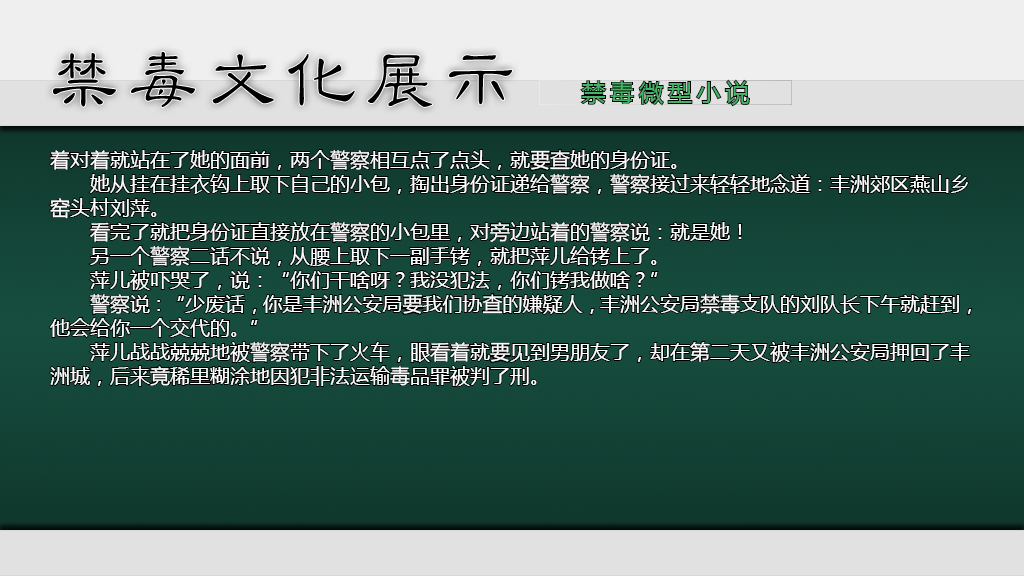 禁毒文化展示

禁毒微型小说

着对着就站在了她的面前，两个警察相互点了点头，就要查她的身份证。

她从挂在挂衣钩上取下自己的小包，掏出身份证递给警察，警察接过来轻轻地念道：丰洲郊区燕山乡窑头村刘萍。

看完了就把身份证直接放在警察的小包里，对旁边站着的警察说：就是她！

另一个警察二话不说，从腰上取下一副手铐，就把萍儿给铐上了。

萍儿被吓哭了，说：“你们干啥呀？我没犯法，你们铐我做啥？”

警察说：“少废话，你是丰洲公安局要我们协查的嫌疑人，丰洲公安局禁毒支队的刘队长下午就赶到，他会给你一个交代的。“

萍儿战战兢兢地被警察带下了火车，眼看着就要见到男朋友了，却在第二天又被丰洲公安局押回了丰洲城，后来竟稀里糊涂地因犯非法运输毒品罪被判了刑。